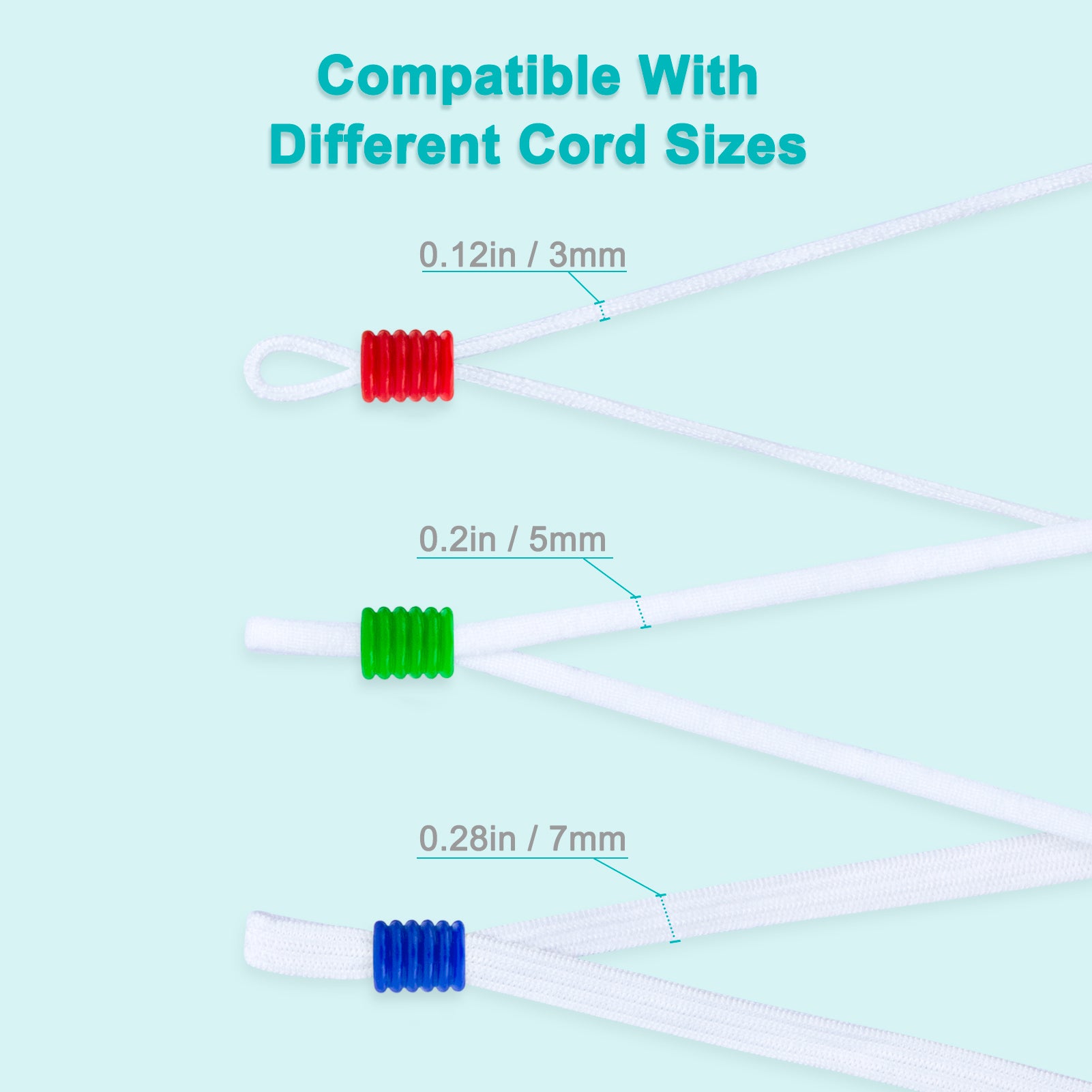 Compatible With
Different Cord Sizes

0.12in / 3mm

0.2in / 5mm

0.28in / 7mm